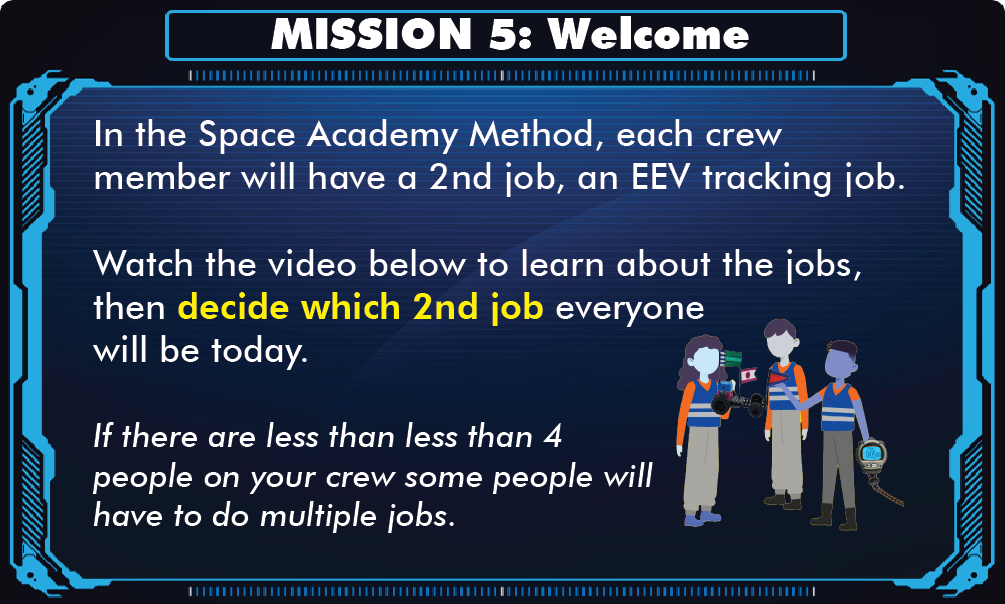 MISSION 5: Welcome

In the Space Academy Method, each crew member will have a 2nd job, an EEV tracking job.

Watch the video below to learn about the jobs, then decide which 2nd job everyone will be today.

If there are less than less than 4 people on your crew some people will have to do multiple jobs.